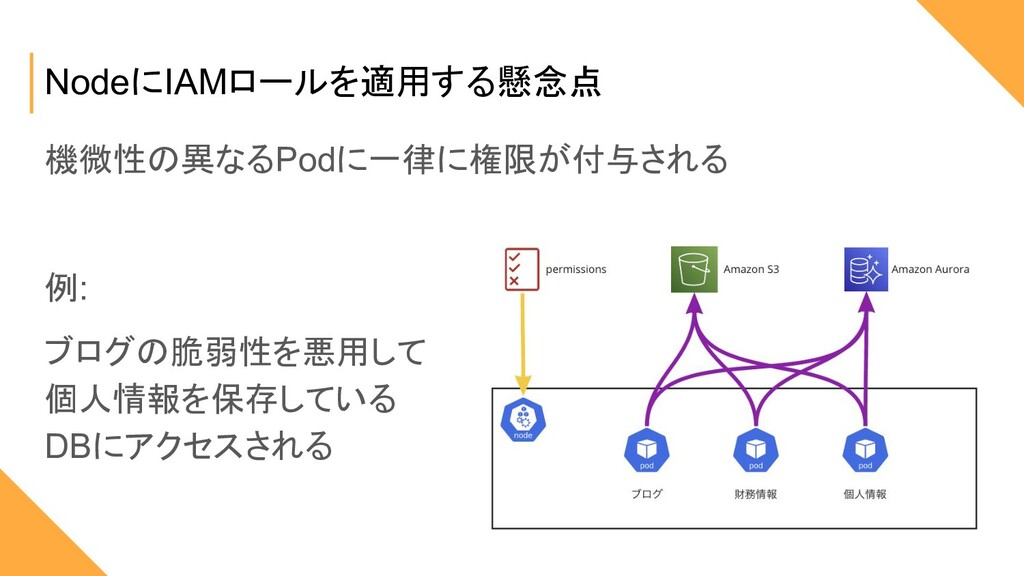 NodeにIAMロールを適用する懸念点

機微性の異なるPodに一律に権限が付与される

例:

ブログの脆弱性を悪用して個人情報を保存しているDBにアクセスされる

permissions

Amazon S3

Amazon Aurora

node

pod

pod

pod

ブログ

財務情報

個人情報